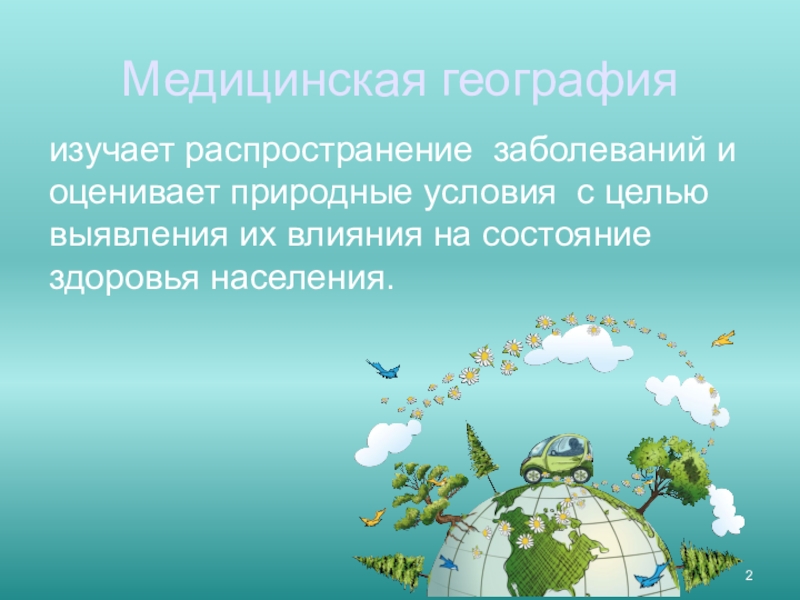 Медицинская география

изучает распространение заболеваний и оценивает природные условия с целью выявления их влияния на состояние здоровья населения.

2